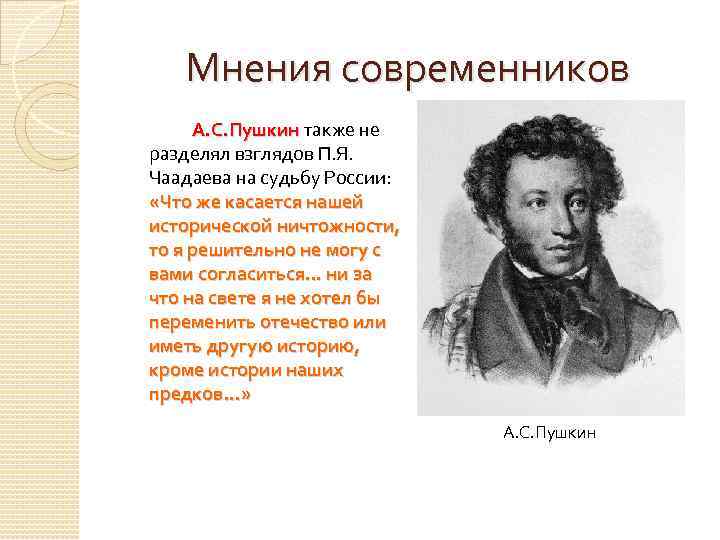 Мнения современников

А.С.Пушкин также не разделял взглядов П.Я. Чаадаева на судьбу России: «Что же касается нашей исторической ничтожности, то я решительно не могу с вами согласиться… ни за что на свете я не хотел бы переменить отечество или иметь другую историю, кроме истории наших предков…»

А.С.Пушкин